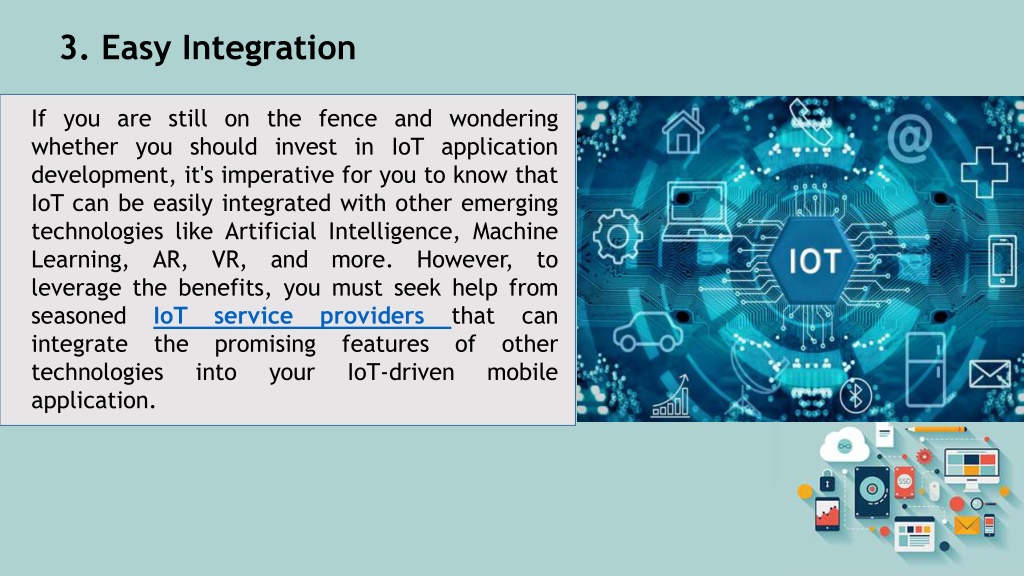 3. Easy Integration

If you are still on the fence and wondering whether you should invest in IoT application development, it's imperative for you to know that IoT can be easily integrated with other emerging technologies like Artificial Intelligence, Machine Learning, AR, VR, and more. However, to leverage the benefits, you must seek help from seasoned IoT service providers that can integrate the promising features of other technologies into your IoT-driven mobile application.

IOT

SSD